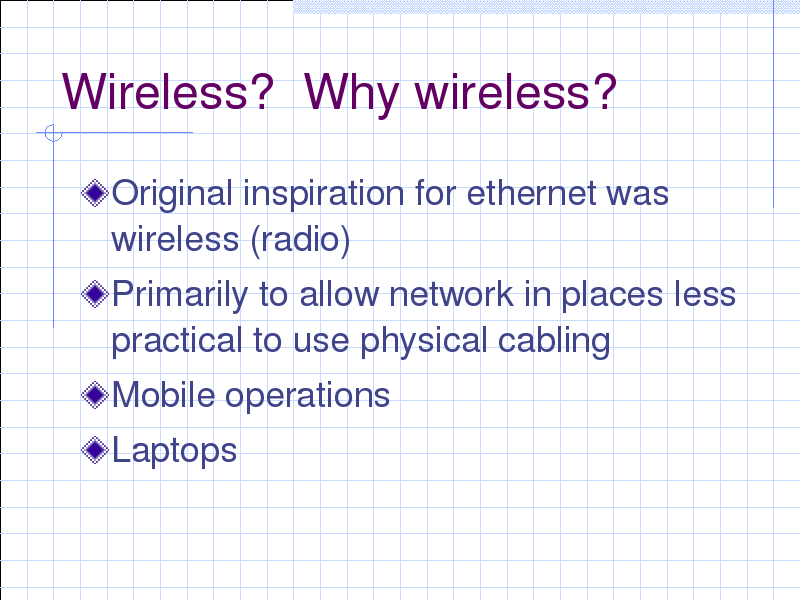 Wireless?  Why wireless?

Original inspiration for ethernet was wireless (radio)

Primarily to allow network in places less practical to use physical cabling

Mobile operations

Laptops